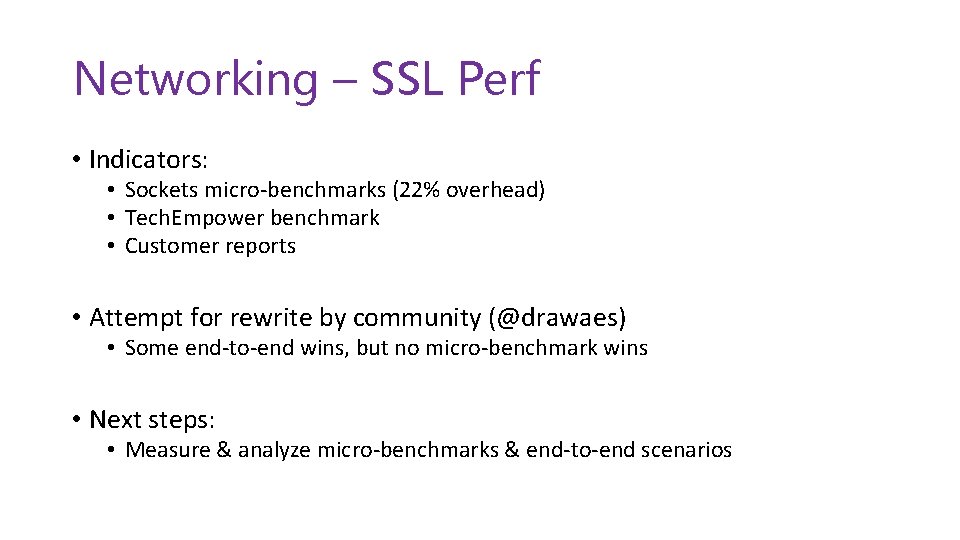 Networking – SSL Perf

• Indicators:
  • Sockets micro-benchmarks (22% overhead)
  • TechEmpower benchmark
  • Customer reports

• Attempt for rewrite by community (@drawaes)
  • Some end-to-end wins, but no micro-benchmark wins

• Next steps:
  • Measure & analyze micro-benchmarks & end-to-end scenarios